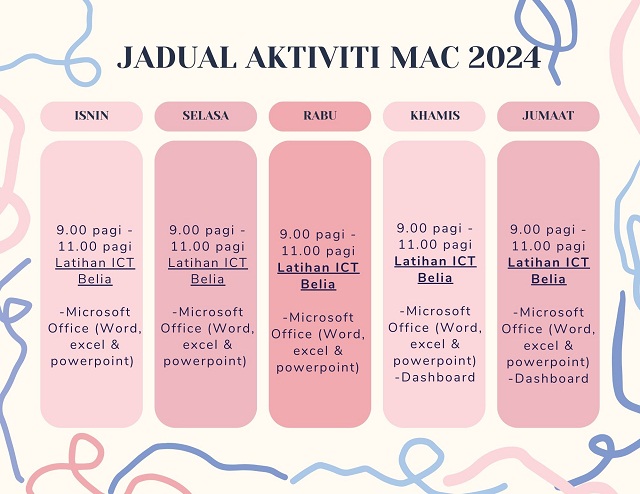 JADUAL AKTIVITI MAC 2024

ISNIN

9.00 pagi - 11.00 pagi Latihan ICT Belia

-Microsoft Office (Word, excel & powerpoint)

SELASA

9.00 pagi - 11.00 pagi Latihan ICT Belia

-Microsoft Office (Word, excel & powerpoint)

RABU

9.00 pagi - 11.00 pagi Latihan ICT Belia

-Microsoft Office (Word, excel & powerpoint)

KHAMIS

9.00 pagi - 11.00 pagi Latihan ICT Belia

-Microsoft Office (Word, excel & powerpoint) -Dashboard

JUMAAT

9.00 pagi - 11.00 pagi Latihan ICT Belia

-Microsoft Office (Word, excel & powerpoint) -Dashboard